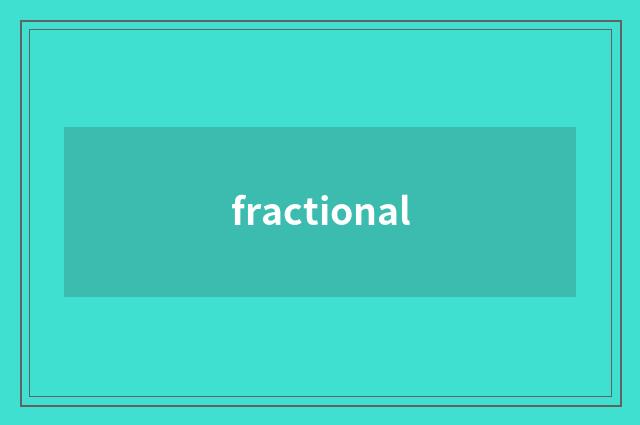 fractional